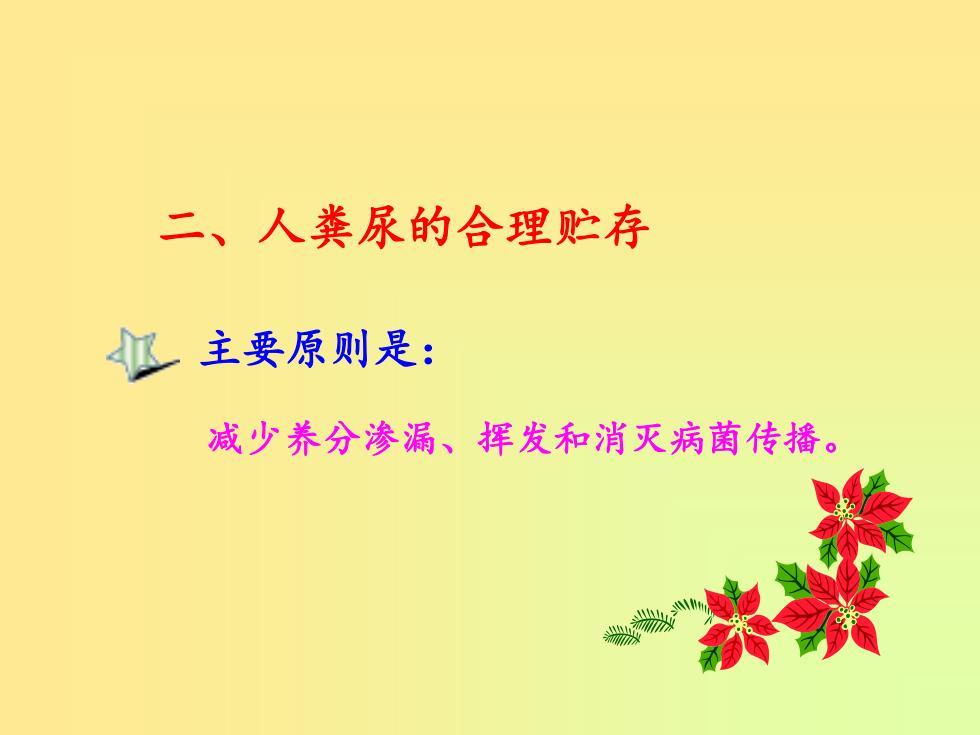 二、人粪尿的合理贮存

主要原则是：

减少养分渗漏、挥发和消灭病菌传播。